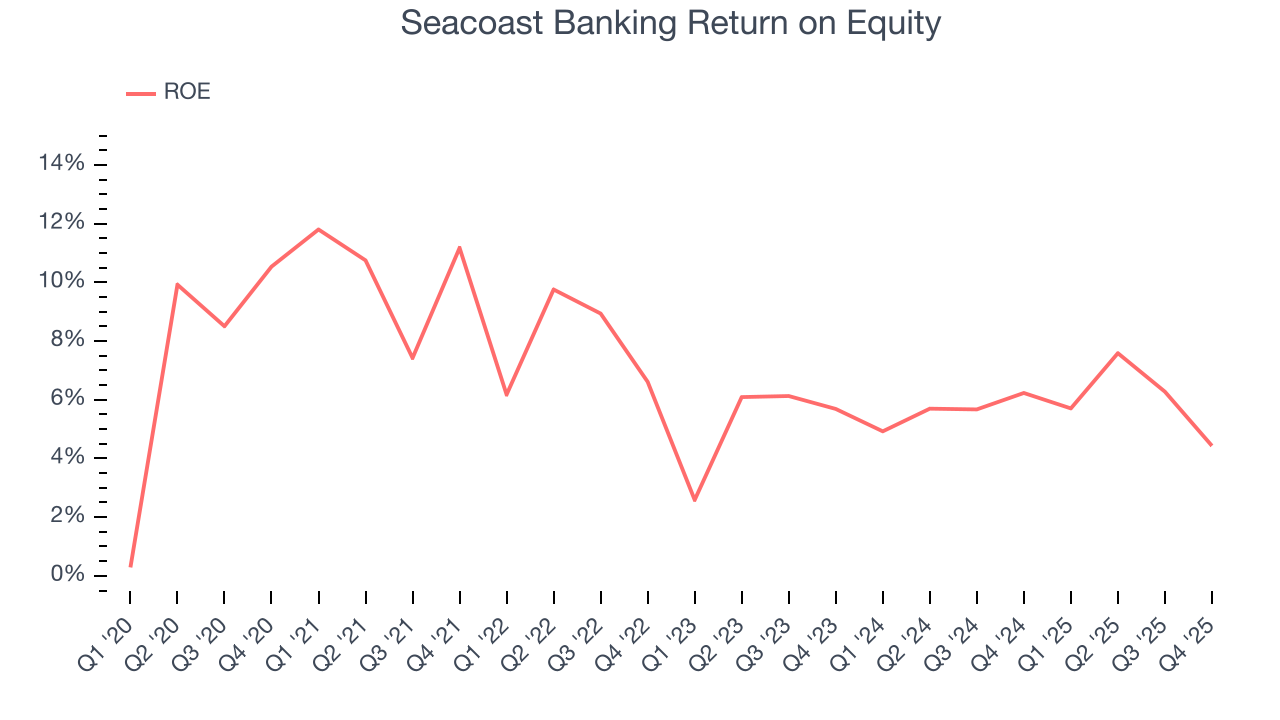 Seacoast Banking Return on Equity

ROE

14%
12%
10%
8%
6%
4%
2%
0%

Q1 '20
Q2 '20
Q3 '20
Q4 '20
Q1 '21
Q2 '21
Q3 '21
Q4 '21
Q1 '22
Q2 '22
Q3 '22
Q4 '22
Q1 '23
Q2 '23
Q3 '23
Q4 '23
Q1 '24
Q2 '24
Q3 '24
Q4 '24
Q1 '25
Q2 '25
Q3 '25
Q4 '25